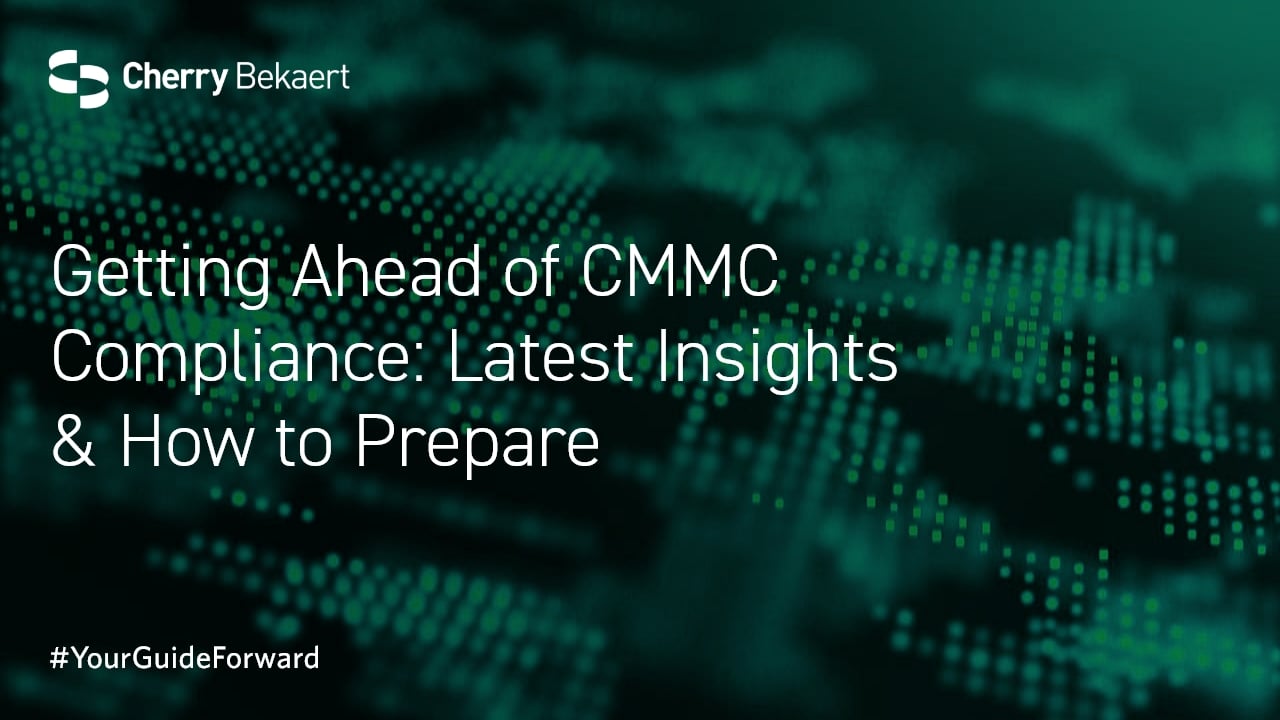 Cherry Bekaert

Getting Ahead of CMMC Compliance: Latest Insights & How to Prepare

#YourGuideForward